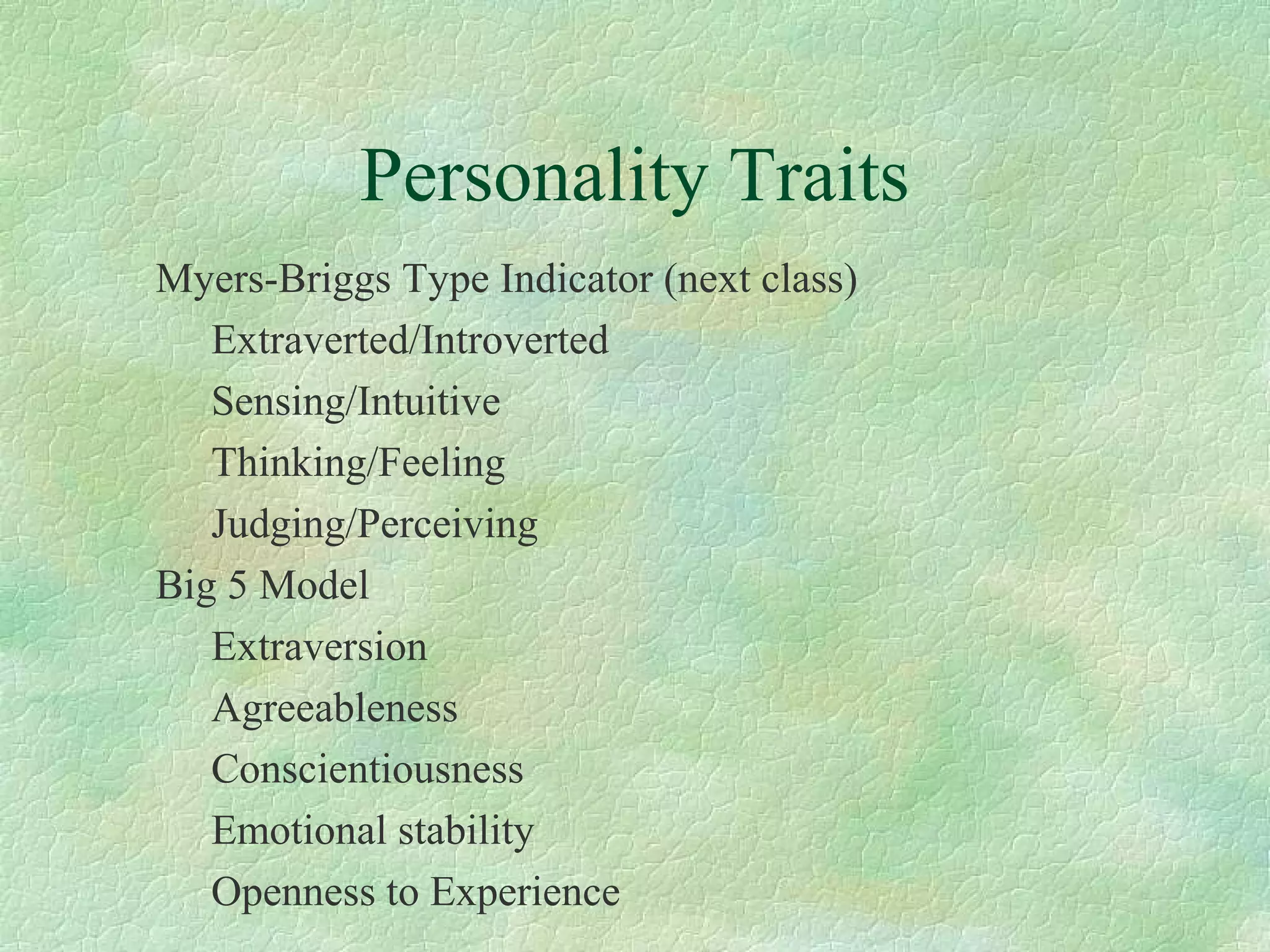 Personality Traits

Myers-Briggs Type Indicator (next class)

Extraverted/Introverted

Sensing/Intuitive

Thinking/Feeling

Judging/Perceiving

Big 5 Model

Extraversion

Agreeableness

Conscientiousness

Emotional stability

Openness to Experience